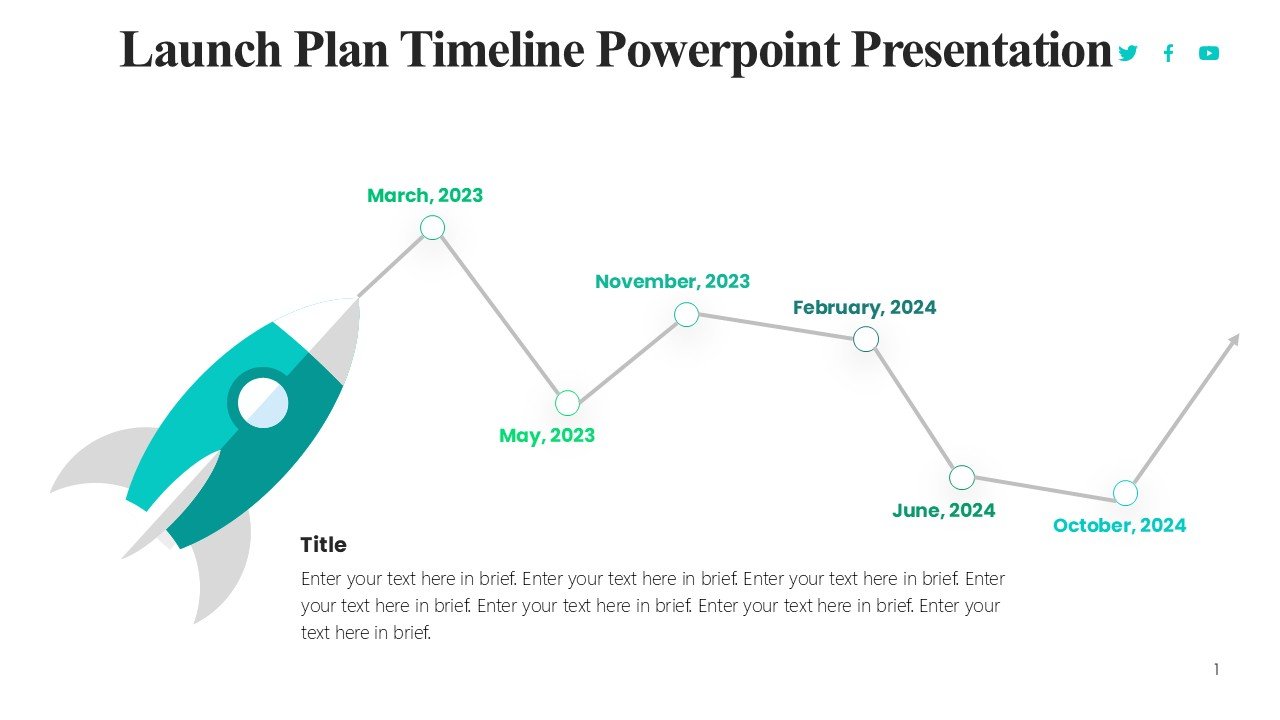 Launch Plan Timeline Powerpoint Presentation

March, 2023

November, 2023

February, 2024

May, 2023

June, 2024

October, 2024

Title

Enter your text here in brief. Enter your text here in brief. Enter your text here in brief. Enter your text here in brief. Enter your text here in brief. Enter your text here in brief. Enter your text here in brief.

1